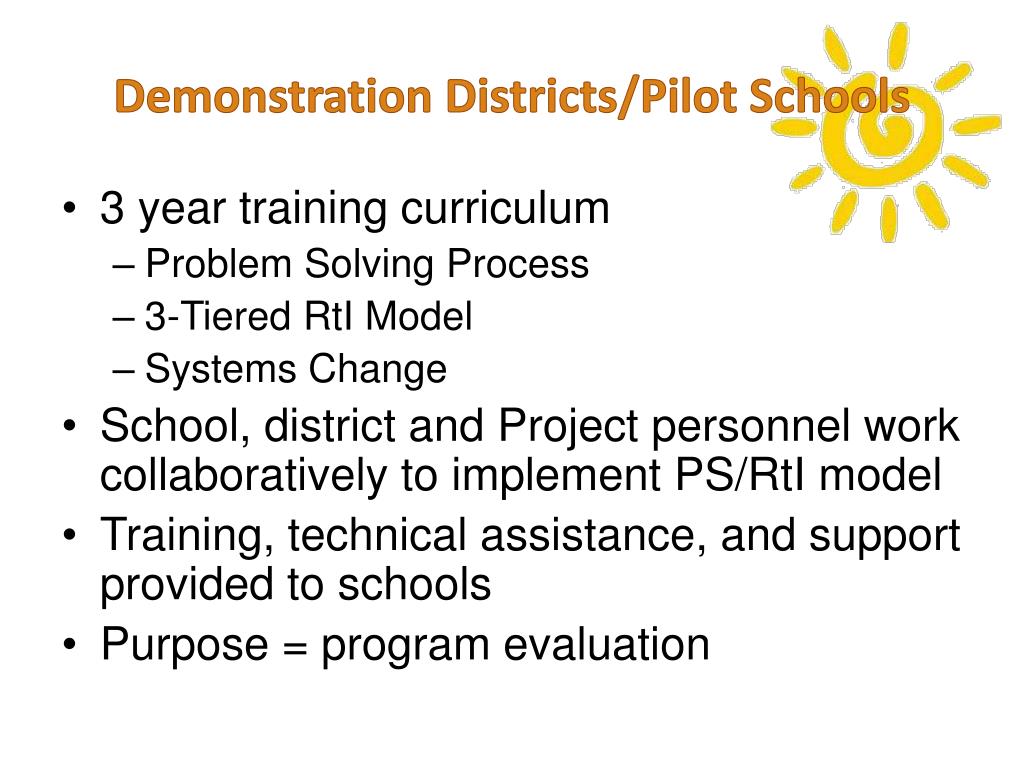 Demonstration Districts/Pilot Schools

• 3 year training curriculum
– Problem Solving Process
– 3-Tiered RtI Model
– Systems Change
• School, district and Project personnel work collaboratively to implement PS/RtI model
• Training, technical assistance, and support provided to schools
• Purpose = program evaluation